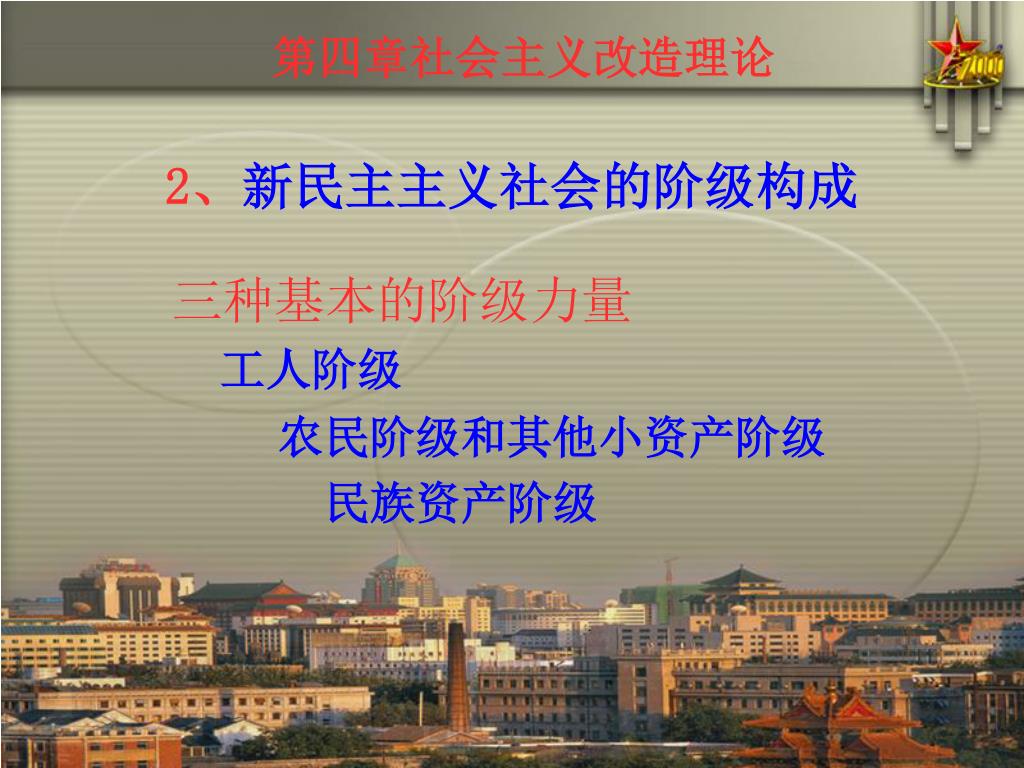 第四章社会主义改造理论

2000

2、新民主主义社会的阶级构成

三种基本的阶级力量

工人阶级

农民阶级和其他小资产阶级

民族资产阶级